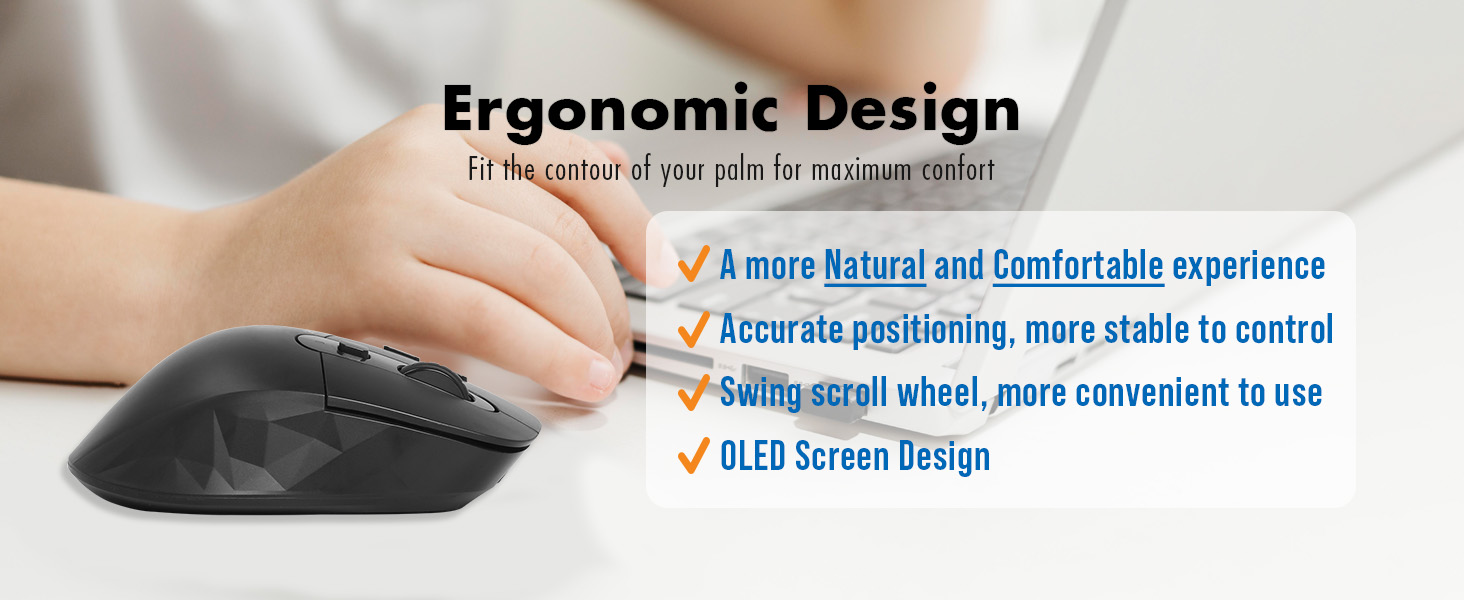 Ergonomic Design
Fit the contour of your palm for maximum confort

✓ A more Natural and Comfortable experience
✓ Accurate positioning, more stable to control
✓ Swing scroll wheel, more convenient to use
✓ OLED Screen Design